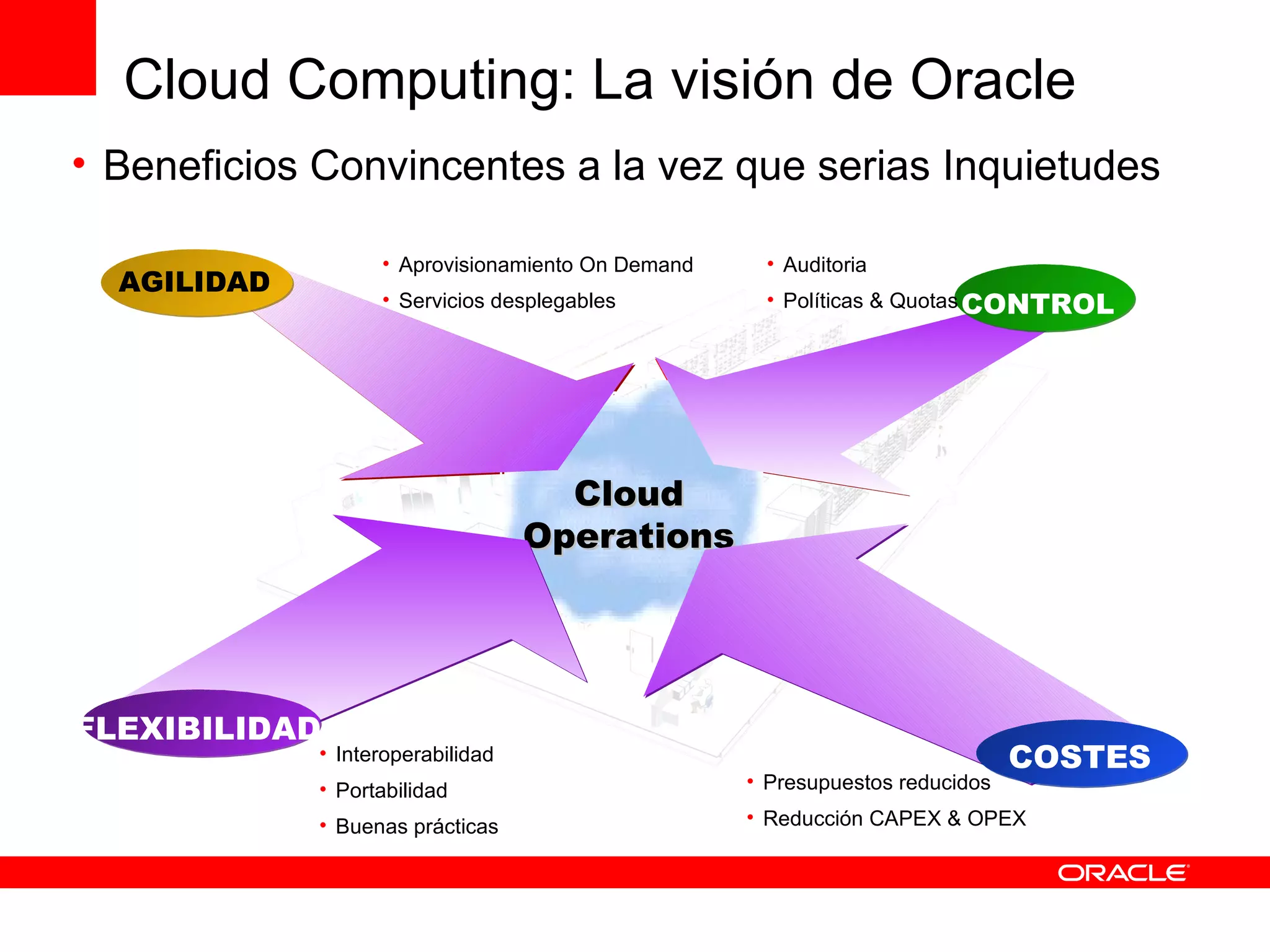 Cloud Computing: La visión de Oracle

• Beneficios Convincentes a la vez que serias Inquietudes

AGILIDAD

• Aprovisionamiento On Demand
• Servicios desplegables

• Auditoria
• Políticas & Quotas

CONTROL

Cloud Operations

FLEXIBILIDAD

• Interoperabilidad
• Portabilidad
• Buenas prácticas

COSTES

• Presupuestos reducidos
• Reducción CAPEX & OPEX

ORACLE